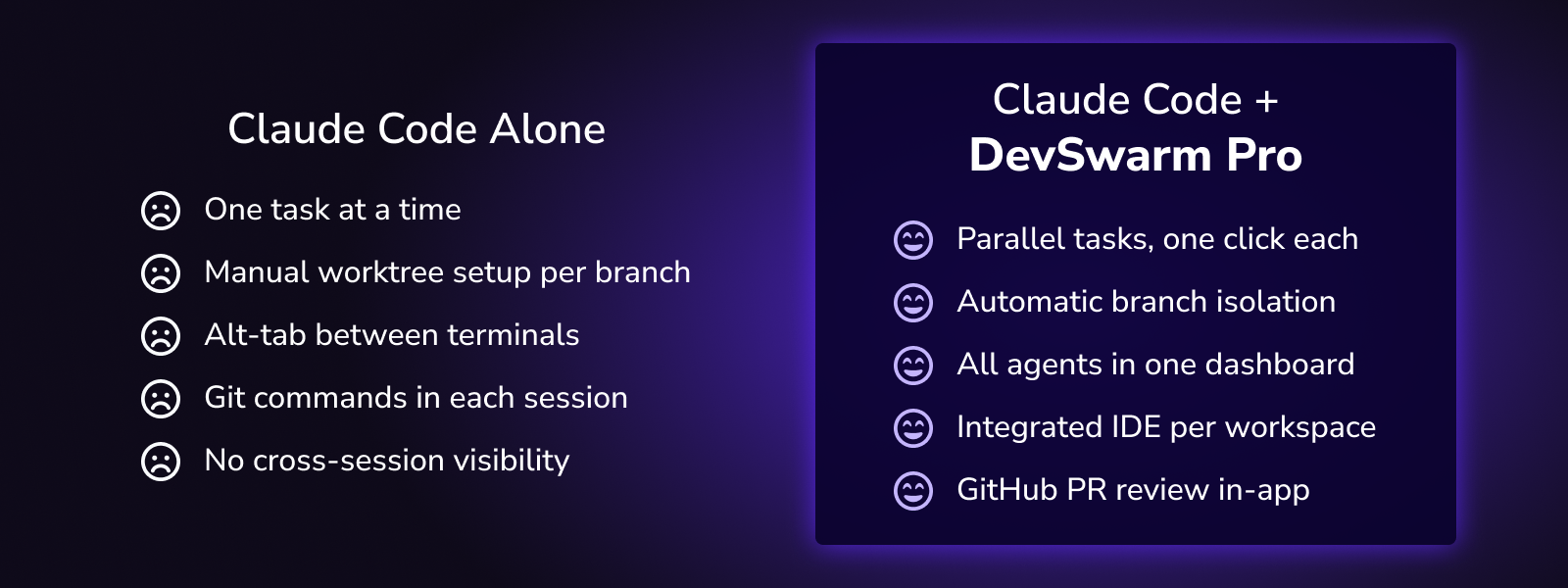 Claude Code Alone

One task at a time

Manual worktree setup per branch

Alt-tab between terminals

Git commands in each session

No cross-session visibility

Claude Code +
DevSwarm Pro

Parallel tasks, one click each

Automatic branch isolation

All agents in one dashboard

Integrated IDE per workspace

GitHub PR review in-app